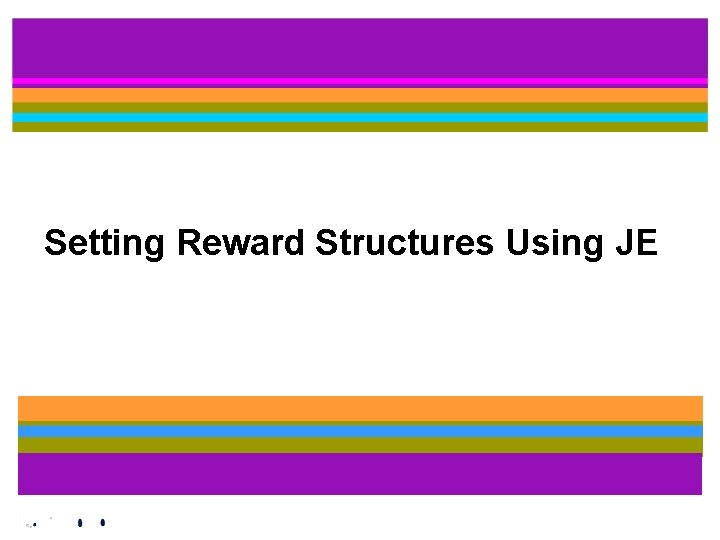 Setting Reward Structures Using JE